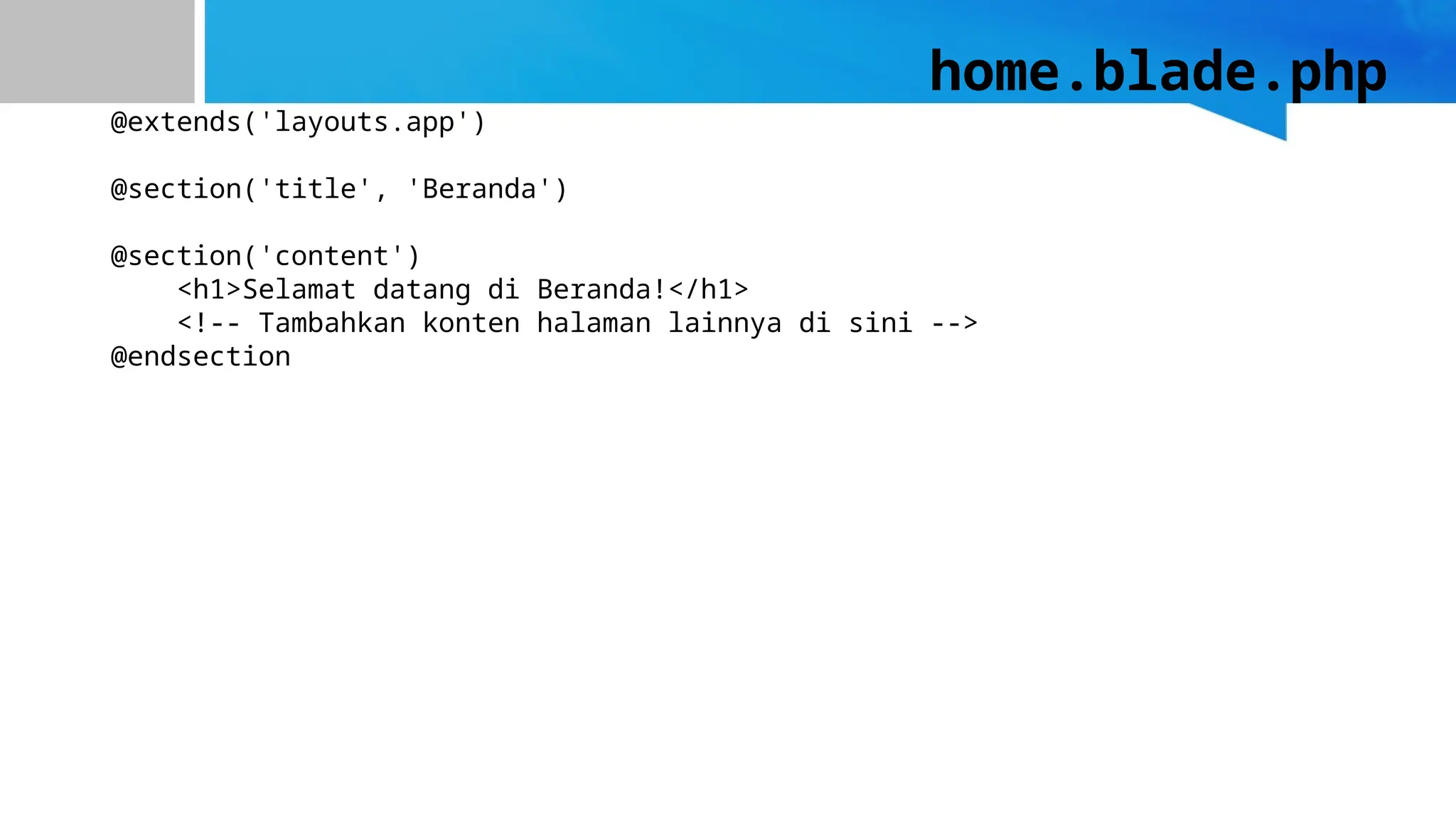 home.blade.php

@extends('layouts.app')

@section('title', 'Beranda')

@section('content')
    <h1>Selamat datang di Beranda!</h1>
    <!-- Tambahkan konten halaman lainnya di sini -->
@endsection